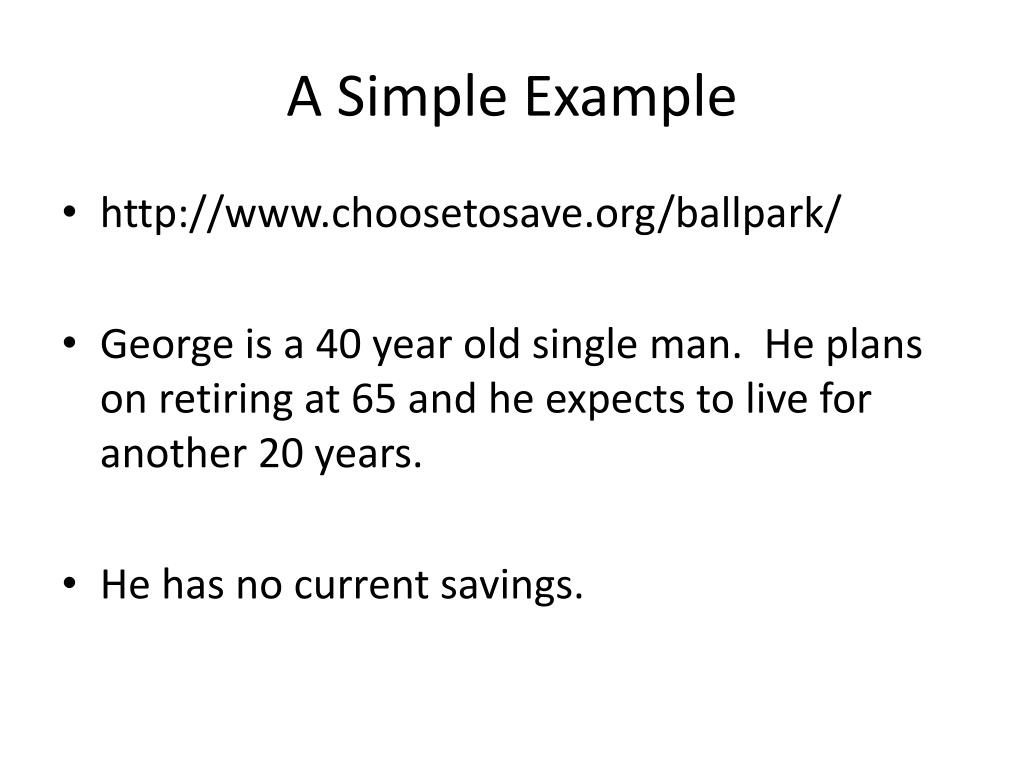 A Simple Example

• http://www.choosetosave.org/ballpark/

• George is a 40 year old single man. He plans on retiring at 65 and he expects to live for another 20 years.

• He has no current savings.